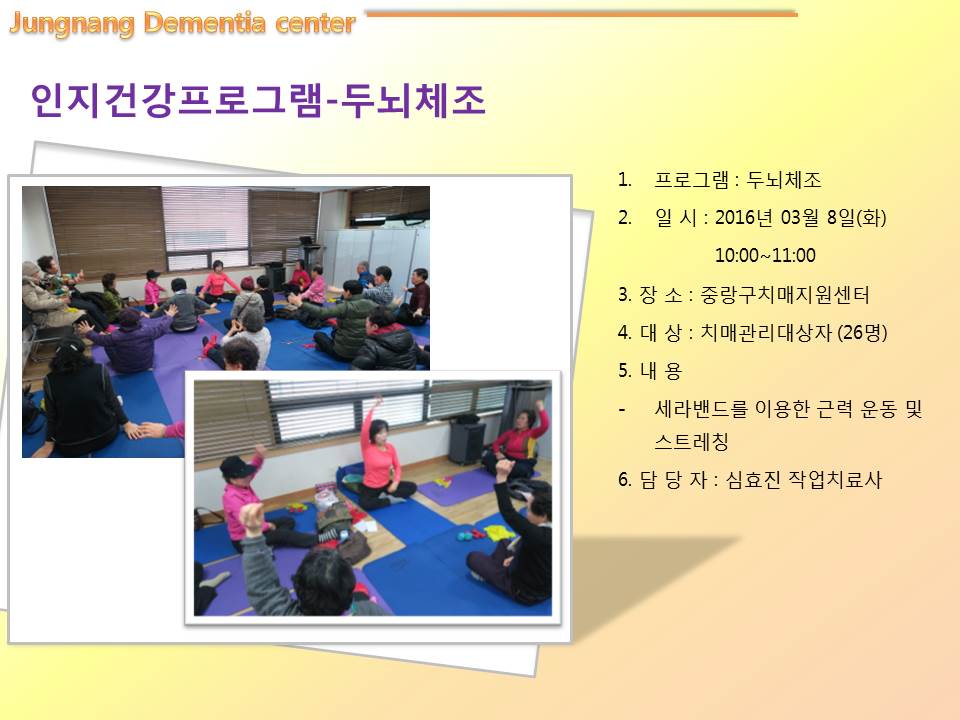 Jungnang Dementia center

인지건강프로그램-두뇌체조

1. 프로그램 : 두뇌체조

2. 일 시 : 2016년 03월 8일(화) 10:00~11:00

3. 장 소 : 중랑구치매지원센터

4. 대 상 : 치매관리대상자 (26명)

5. 내 용

- 세라밴드를 이용한 근력 운동 및 스트레칭

6. 담 당 자 : 심효진 작업치료사